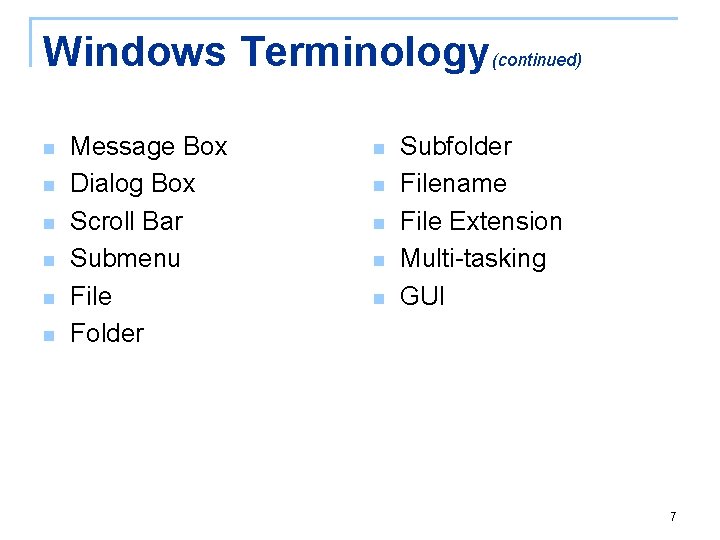 Windows Terminology (continued)

- Message Box
- Dialog Box
- Scroll Bar
- Submenu
- File
- Folder

- Subfolder
- Filename
- File Extension
- Multi-tasking
- GUI

7